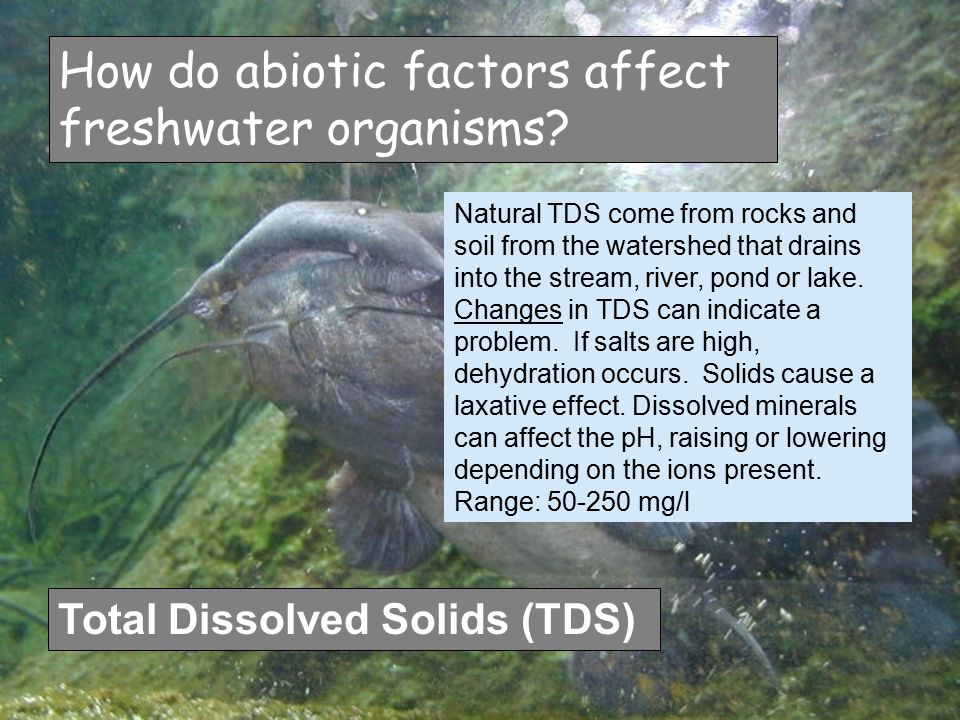 How do abiotic factors affect freshwater organisms?

Natural TDS come from rocks and soil from the watershed that drains into the stream, river, pond or lake. Changes in TDS can indicate a problem. If salts are high, dehydration occurs. Solids cause a laxative effect. Dissolved minerals can affect the pH, raising or lowering depending on the ions present. Range: 50-250 mg/l

Total Dissolved Solids (TDS)